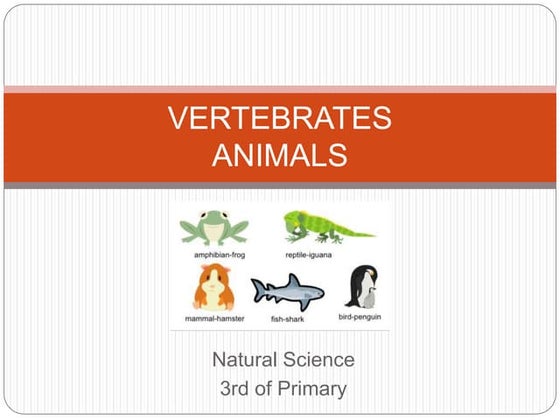 VERTEBRATES
ANIMALS

amphibian-frog
reptile-iguana
mammal-hamster
fish-shark
bird-penguin

Natural Science
3rd of Primary